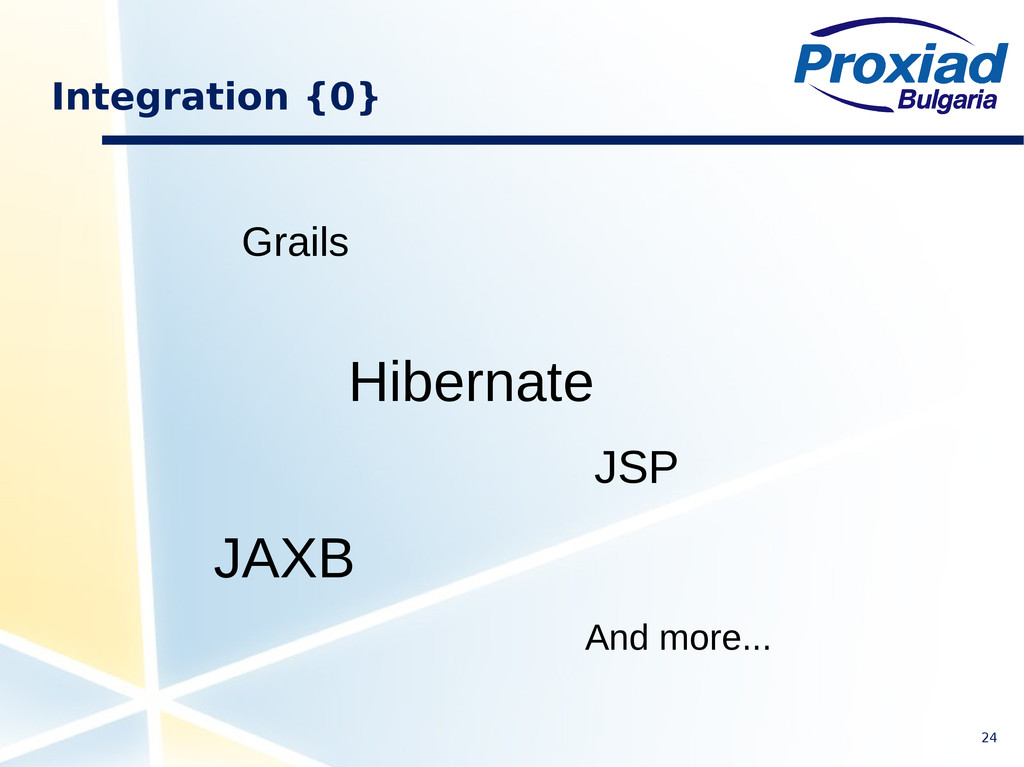 Integration {0}

Proxiad Bulgaria

Grails

Hibernate

JSP

JAXB

And more...

24